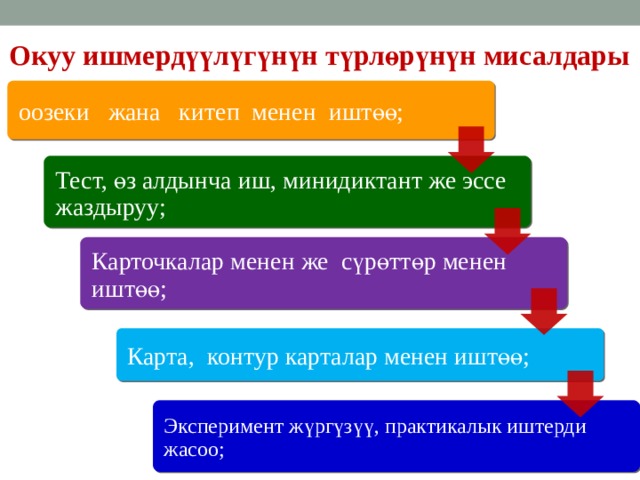 Окуу ишмердүүлүгүнүн түрлөрүнүн мисалдары

оозеки жана китеп менен иштөө;

Тест, өз алдынча иш, минидиктант же эссе жаздыруу;

Карточкалар менен же сүрөттөр менен иштөө;

Карта, контур карталар менен иштөө;

Эксперимент жүргүзүү, практикалык иштерди жасоо;